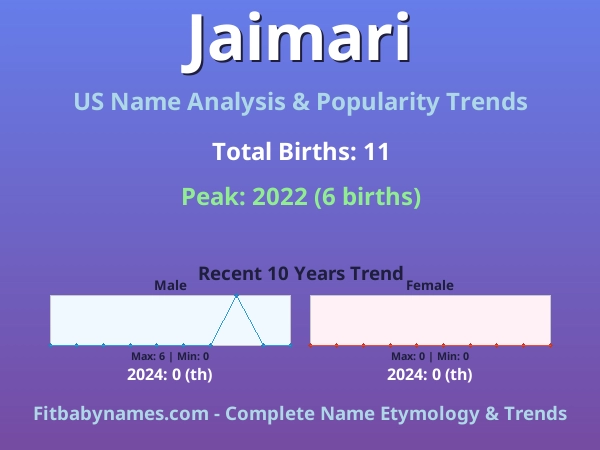 Jaimari

US Name Analysis & Popularity Trends

Total Births: 11

Peak: 2022 (6 births)

Recent 10 Years Trend

Male

Max: 6 | Min: 0

2024: 0 (th)

Female

Max: 0 | Min: 0

2024: 0 (th)

Fitbabynames.com - Complete Name Etymology & Trends